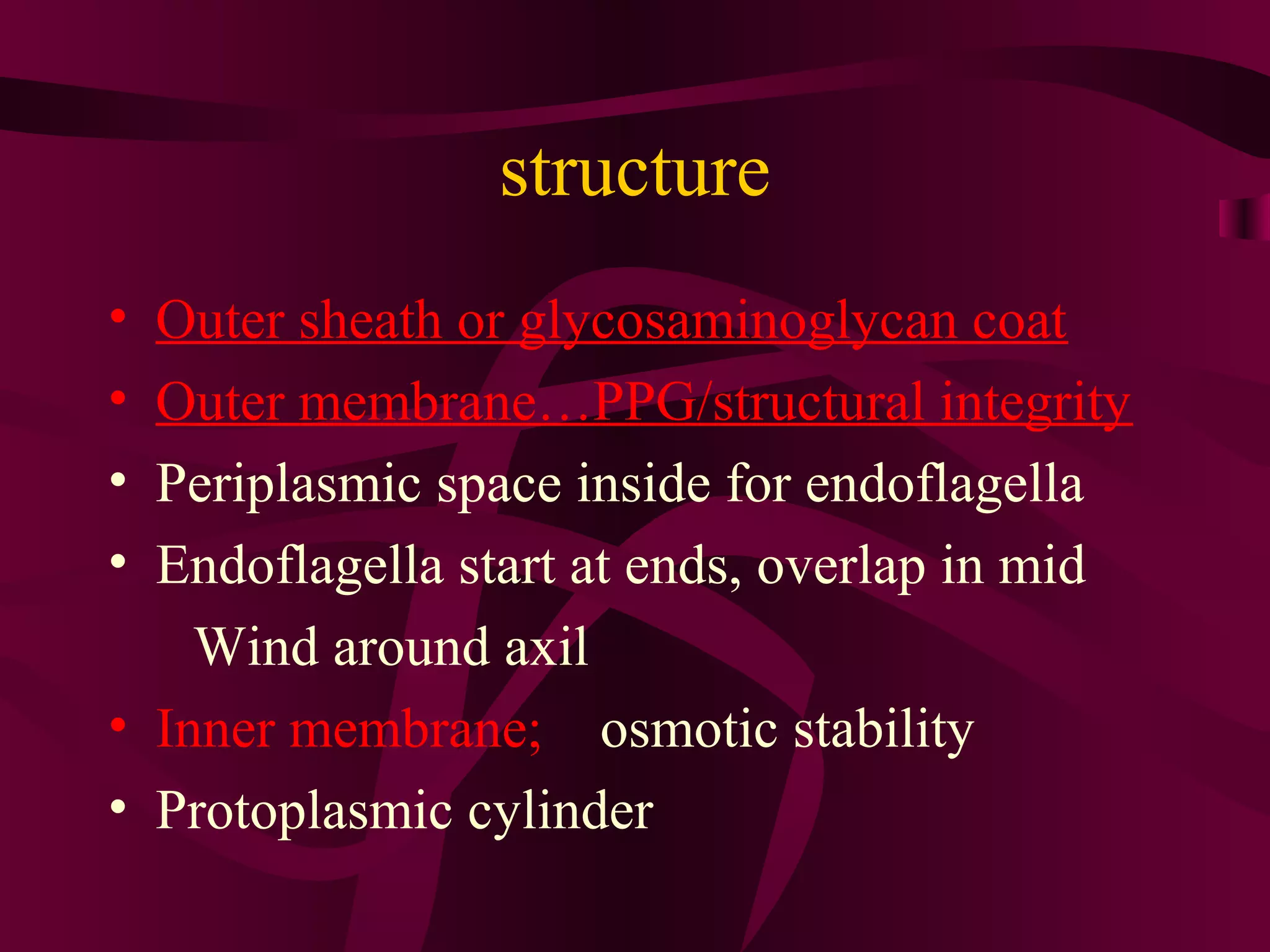 structure

• Outer sheath or glycosaminoglycan coat
• Outer membrane…PPG/structural integrity
• Periplasmic space inside for endoflagella
• Endoflagella start at ends, overlap in mid
Wind around axil
• Inner membrane; osmotic stability
• Protoplasmic cylinder